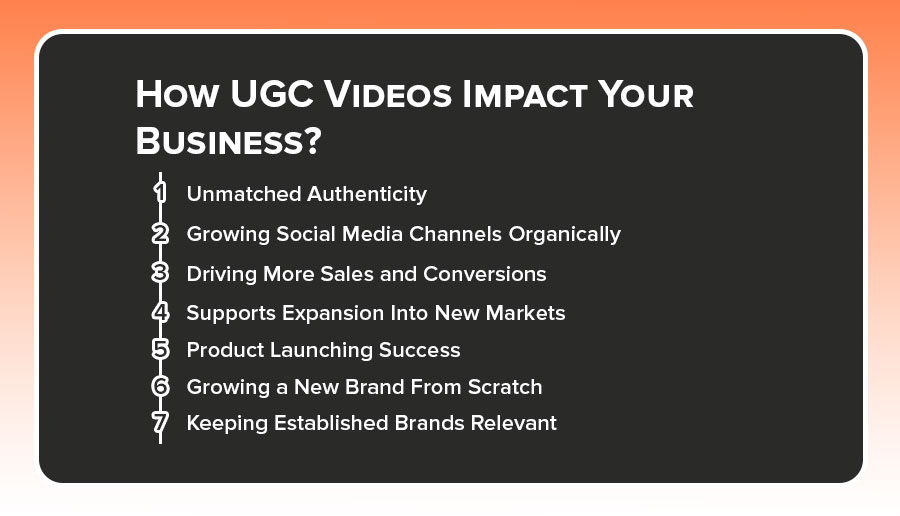 How UGC Videos Impact Your Business?

1 Unmatched Authenticity
2 Growing Social Media Channels Organically
3 Driving More Sales and Conversions
4 Supports Expansion Into New Markets
5 Product Launching Success
6 Growing a New Brand From Scratch
7 Keeping Established Brands Relevant